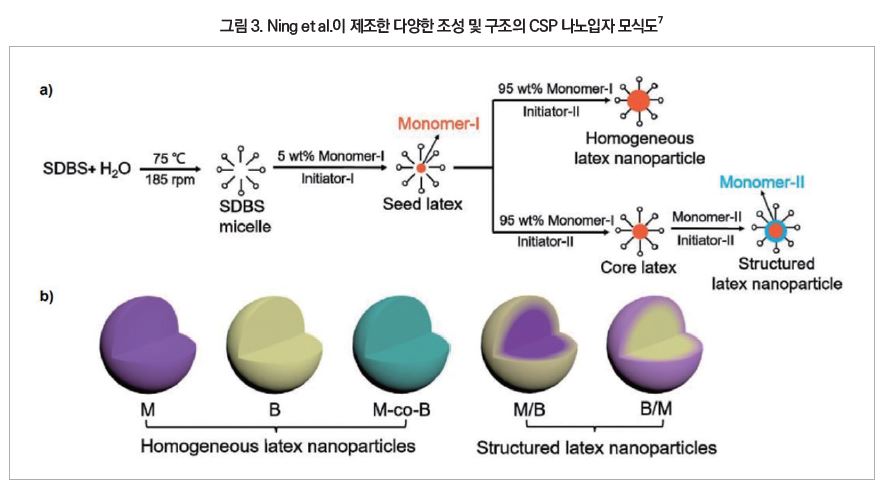 그림 3. Ning et al.이 제조한 다양한 조성 및 구조의 CSP 나노입자 모식도$^7$

a)

SDBS+ $H_2O$

75 ℃
185 rpm

SDBS micelle

5 wt% Monomer-I
Initiator-I

Monomer-I

Seed latex

95 wt% Monomer-I
Initiator-II

Homogeneous latex nanoparticle

95 wt% Monomer-I
Initiator-II

Core latex

Monomer-II
Initiator-II

Monomer-II

Structured latex nanoparticle

b)

M

B

M-co-B

Homogeneous latex nanoparticles

M/B

B/M

Structured latex nanoparticles